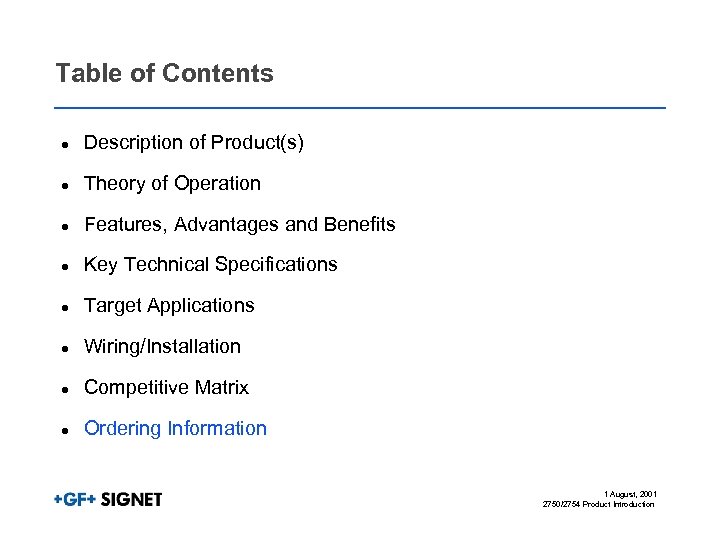 Table of Contents

- Description of Product(s)
- Theory of Operation
- Features, Advantages and Benefits
- Key Technical Specifications
- Target Applications
- Wiring/Installation
- Competitive Matrix
- Ordering Information

+GF+ SIGNET

1 August, 2001
2750/2754 Product Introduction